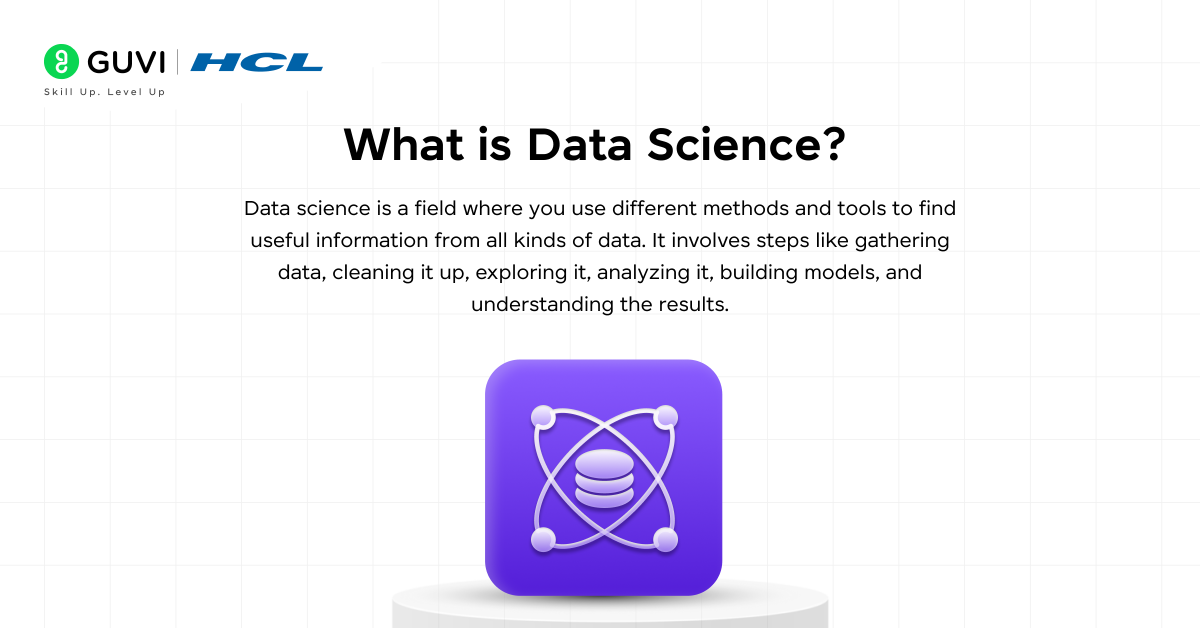 GUVI | HCL
Skill Up. Level Up

What is Data Science?

Data science is a field where you use different methods and tools to find useful information from all kinds of data. It involves steps like gathering data, cleaning it up, exploring it, analyzing it, building models, and understanding the results.